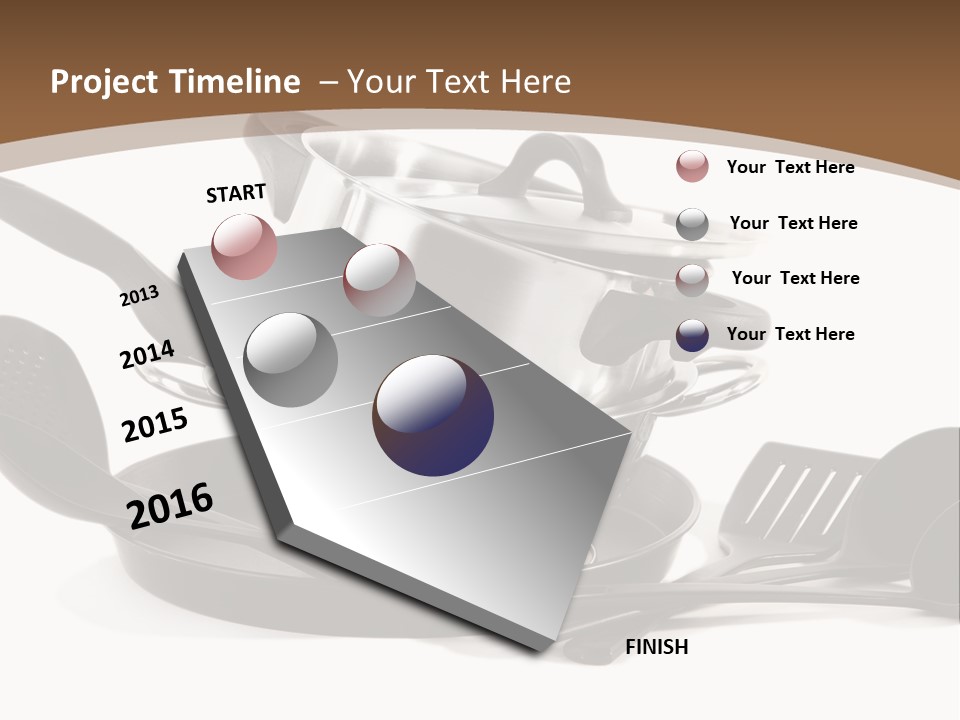 Project Timeline – Your Text Here

START

2013

2014

2015

2016

FINISH

Your Text Here

Your Text Here

Your Text Here

Your Text Here